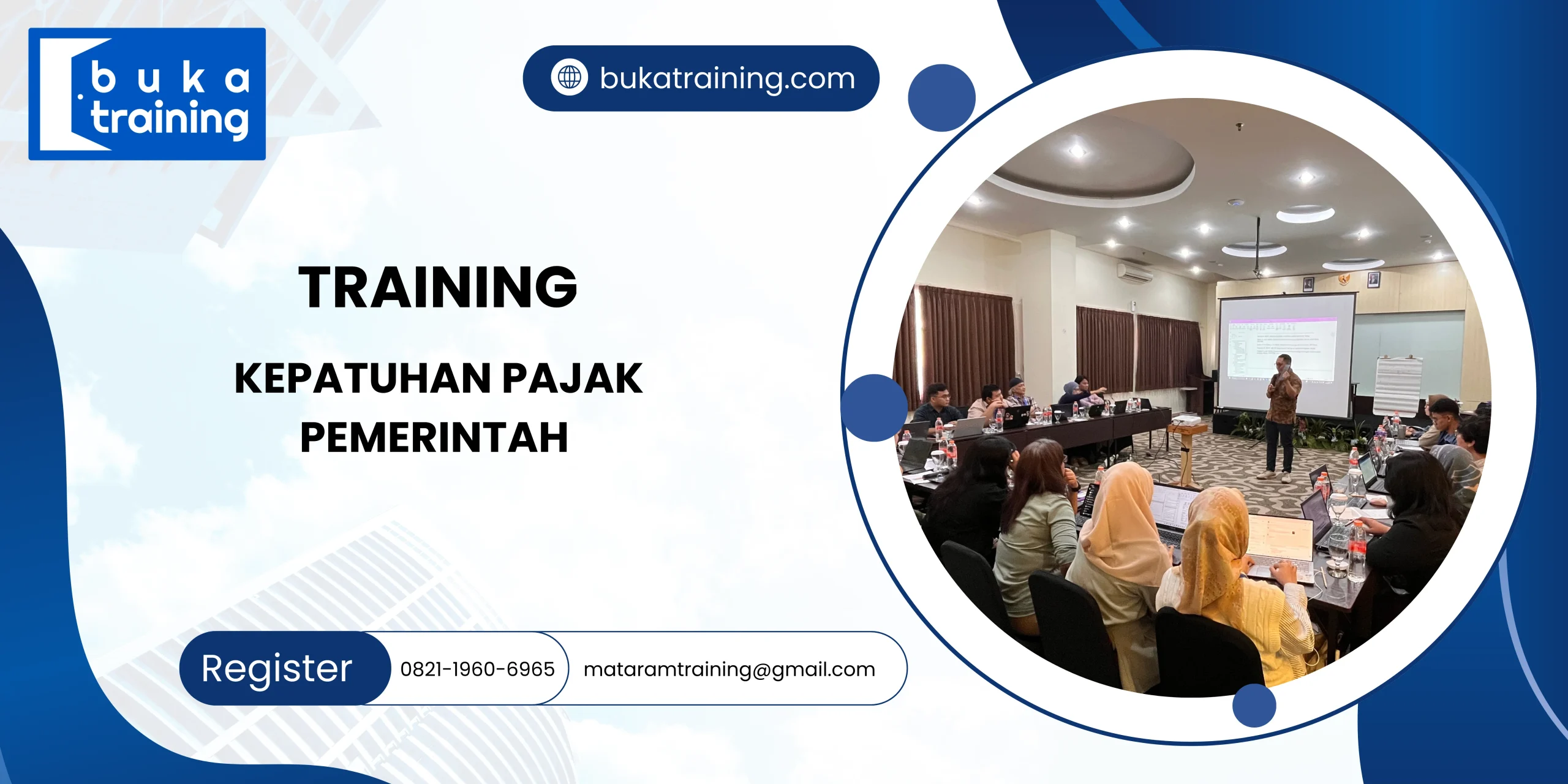 buka
training

bukatraining.com

TRAINING

KEPATUHAN PAJAK PEMERINTAH

Register 0821-1960-6965 mataramtraining@gmail.com